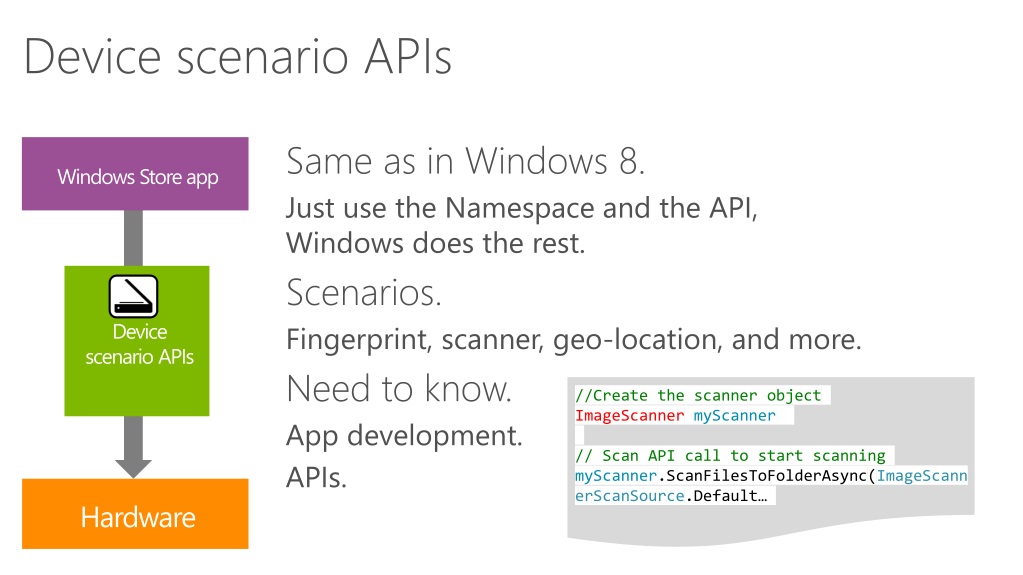 Device scenario APIs

Windows Store app

Device scenario APIs

Hardware

Same as in Windows 8.

Just use the Namespace and the API, Windows does the rest.

Scenarios.

Fingerprint, scanner, geo-location, and more.

Need to know.

App development.

APIs.

//Create the scanner object
ImageScanner myScanner

// Scan API call to start scanning
myScanner.ScanFilesToFolderAsync(ImageScannerScanSource.Default…